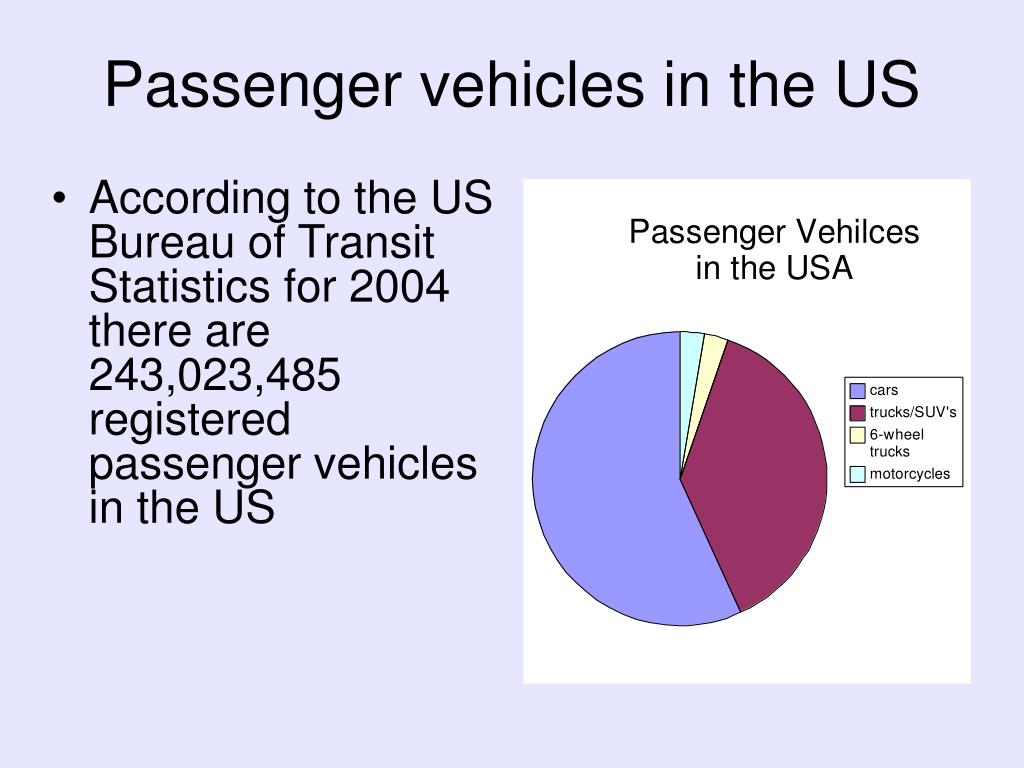 Passenger vehicles in the US

• According to the US Bureau of Transit Statistics for 2004 there are 243,023,485 registered passenger vehicles in the US

Passenger Vehilces in the USA

cars
trucks/SUV's
6-wheel trucks
motorcycles